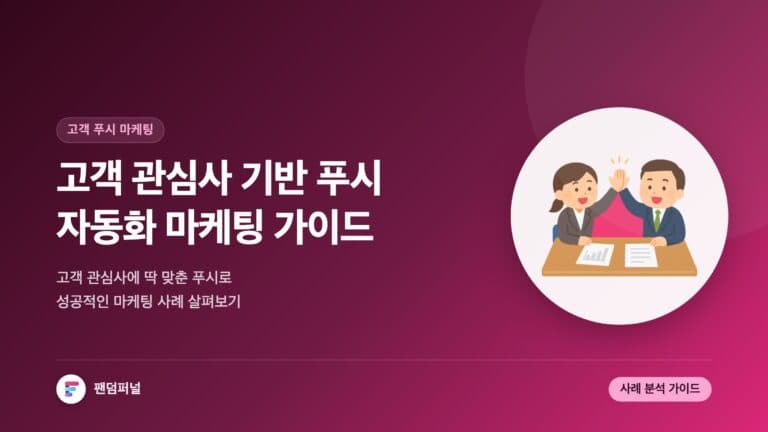 고객 푸시 마케팅

고객 관심사 기반 푸시 자동화 마케팅 가이드

고객 관심사에 딱 맞춘 푸시로 성공적인 마케팅 사례 살펴보기

팬덤퍼널

사례 분석 가이드